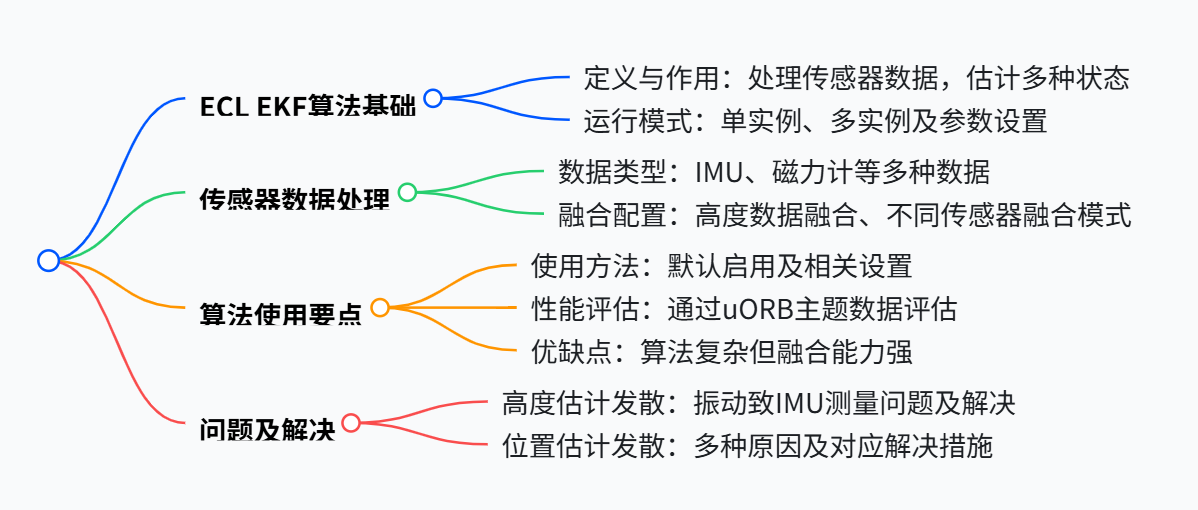 ECL EKF算法基础
定义与作用：处理传感器数据，估计多种状态
运行模式：单实例、多实例及参数设置

传感器数据处理
数据类型：IMU、磁力计等多种数据
融合配置：高度数据融合、不同传感器融合模式

算法使用要点
使用方法：默认启用及相关设置
性能评估：通过uORB主题数据评估
优缺点：算法复杂但融合能力强

问题及解决
高度估计发散：振动致IMU测量问题及解决
位置估计发散：多种原因及对应解决措施